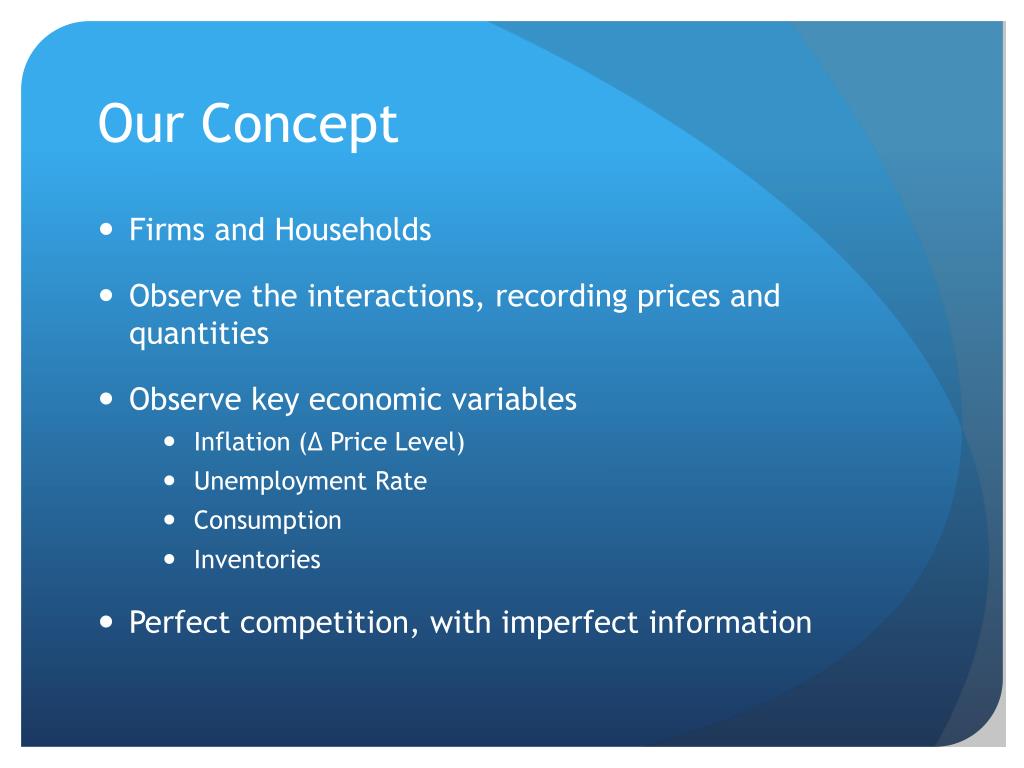 Our Concept

- Firms and Households
- Observe the interactions, recording prices and quantities
- Observe key economic variables
  - Inflation (Δ Price Level)
  - Unemployment Rate
  - Consumption
  - Inventories
- Perfect competition, with imperfect information